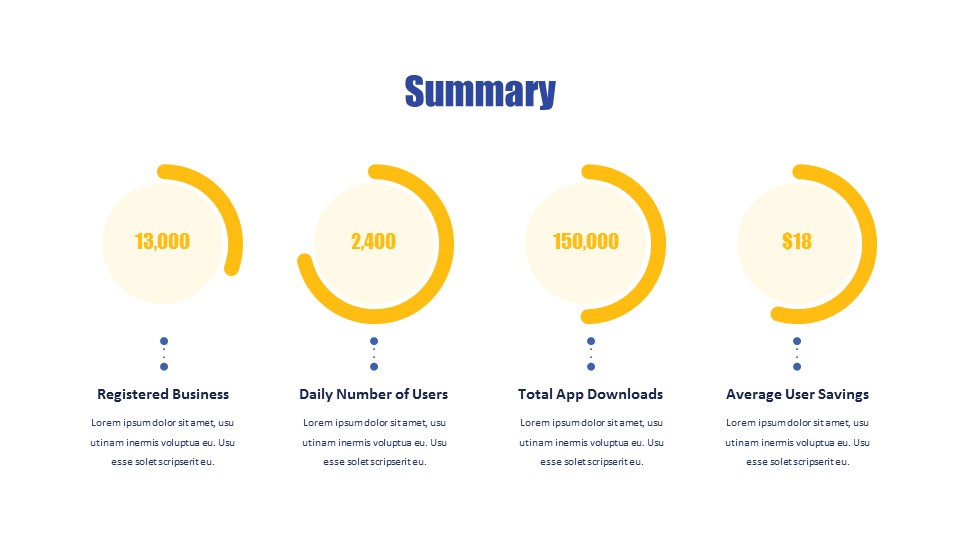 Summary

13,000

Registered Business

Lorem ipsum dolor sit amet, usu utinam inermis voluptua eu. Usu esse solet scripserit eu.

2,400

Daily Number of Users

Lorem ipsum dolor sit amet, usu utinam inermis voluptua eu. Usu esse solet scripserit eu.

150,000

Total App Downloads

Lorem ipsum dolor sit amet, usu utinam inermis voluptua eu. Usu esse solet scripserit eu.

$18

Average User Savings

Lorem ipsum dolor sit amet, usu utinam inermis voluptua eu. Usu esse solet scripserit eu.